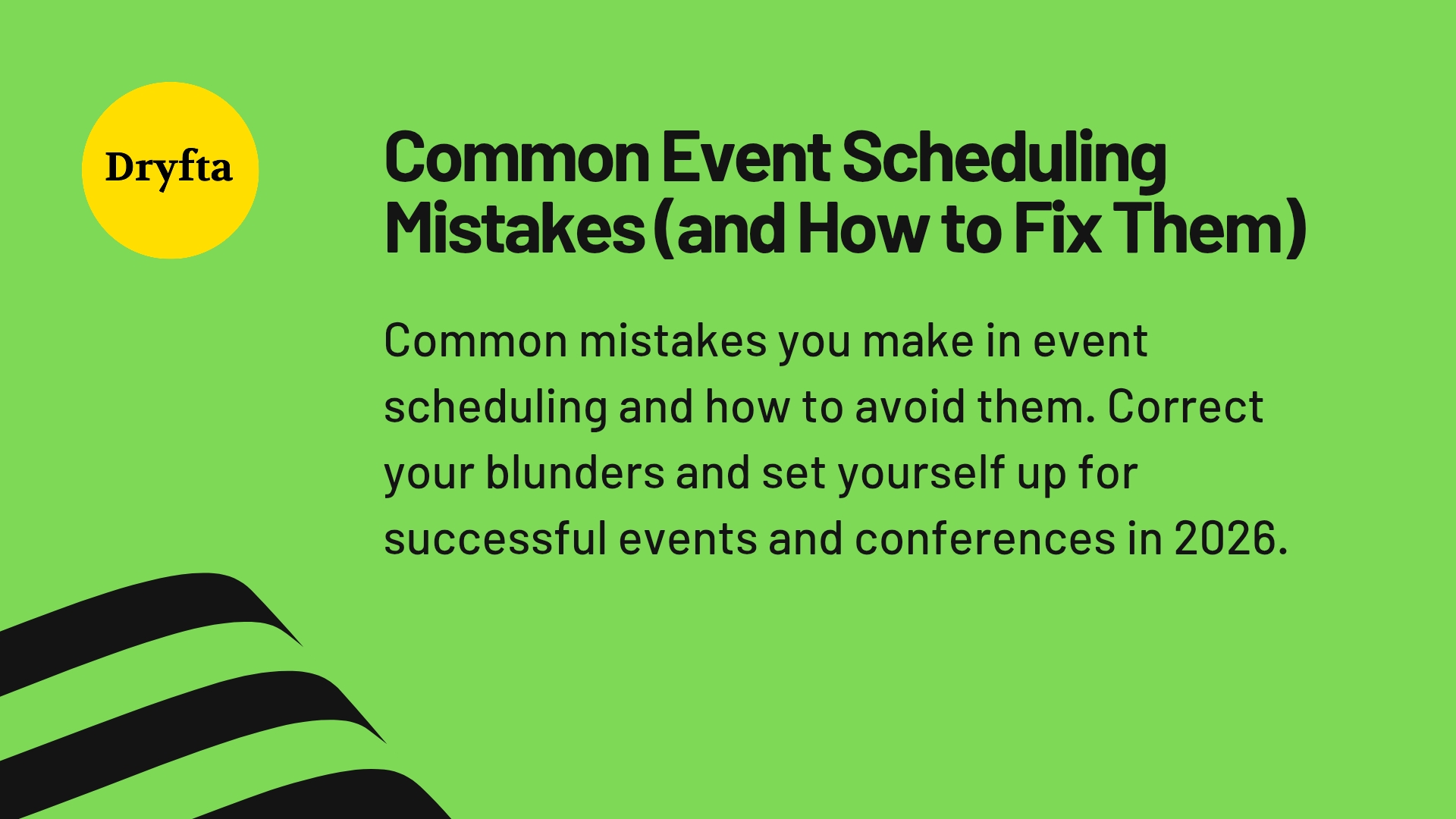 Dryfta

Common Event Scheduling Mistakes (and How to Fix Them)

Common mistakes you make in event scheduling and how to avoid them. Correct your blunders and set yourself up for successful events and conferences in 2026.